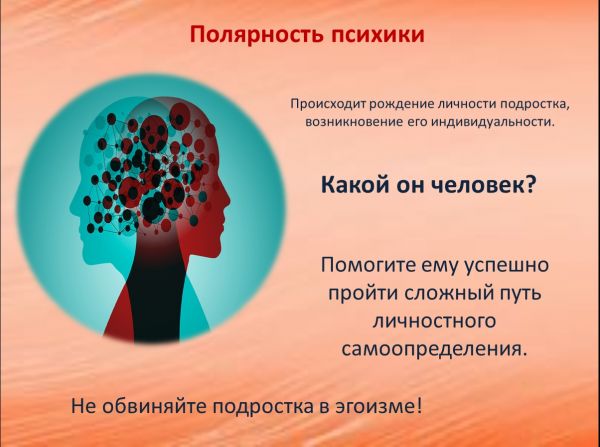 Полярность психики

Происходит рождение личности подростка, возникновение его индивидуальности.

Какой он человек?

Помогите ему успешно пройти сложный путь личностного самоопределения.

Не обвиняйте подростка в эгоизме!